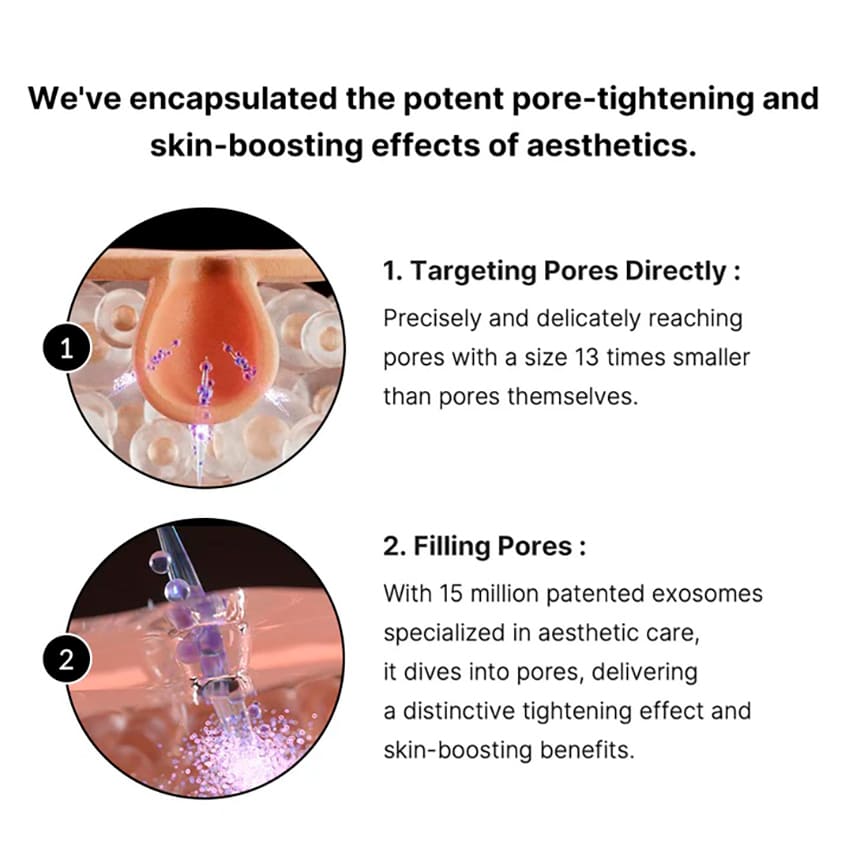 We've encapsulated the potent pore-tightening and skin-boosting effects of aesthetics.

1

1. Targeting Pores Directly :

Precisely and delicately reaching pores with a size 13 times smaller than pores themselves.

2

2. Filling Pores :

With 15 million patented exosomes specialized in aesthetic care, it dives into pores, delivering a distinctive tightening effect and skin-boosting benefits.